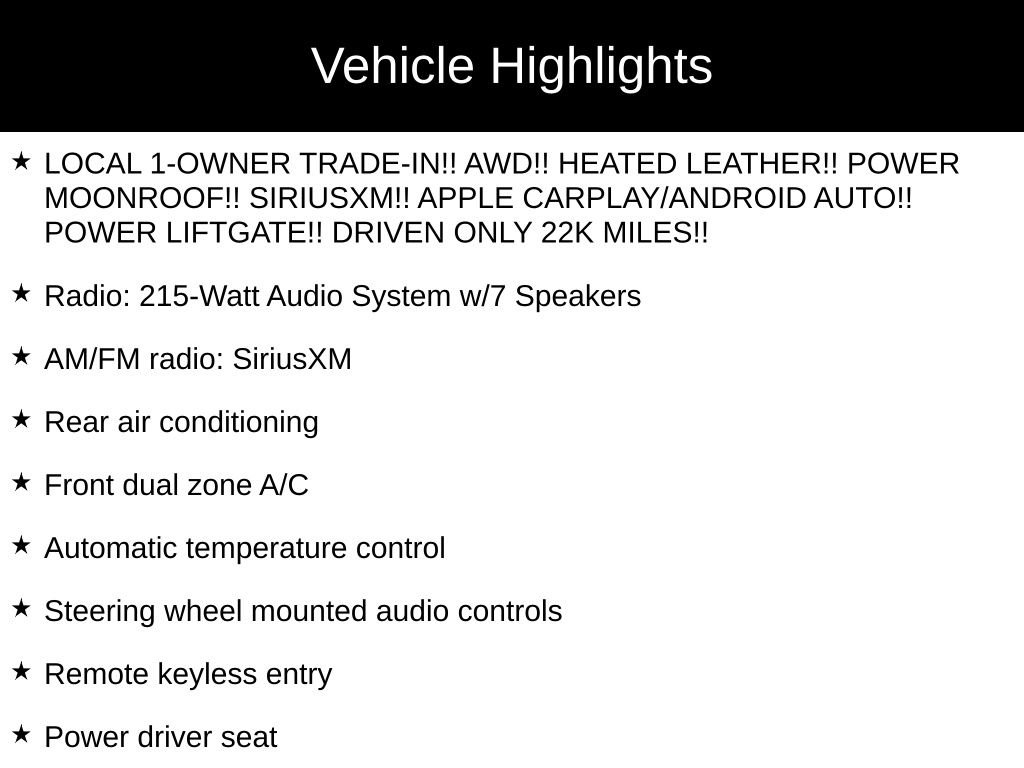 Vehicle Highlights

★ LOCAL 1-OWNER TRADE-IN!! AWD!! HEATED LEATHER!! POWER MOONROOF!! SIRIUSXM!! APPLE CARPLAY/ANDROID AUTO!! POWER LIFTGATE!! DRIVEN ONLY 22K MILES!!

★ Radio: 215-Watt Audio System w/7 Speakers

★ AM/FM radio: SiriusXM

★ Rear air conditioning

★ Front dual zone A/C

★ Automatic temperature control

★ Steering wheel mounted audio controls

★ Remote keyless entry

★ Power driver seat